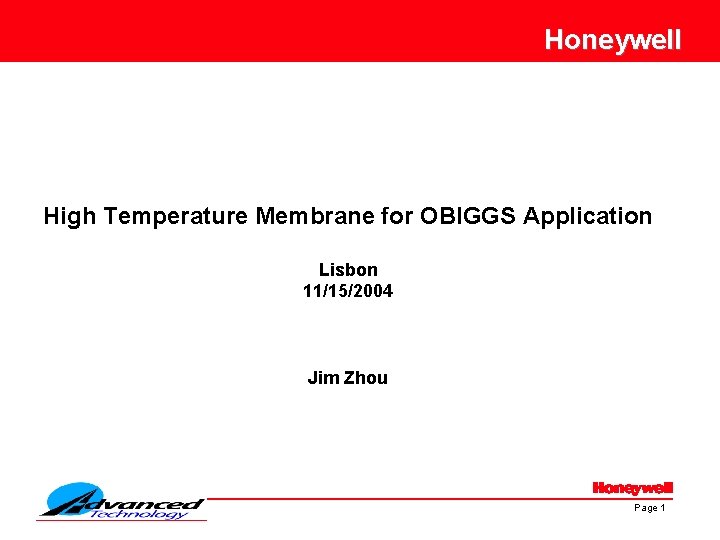 Honeywell

High Temperature Membrane for OBIGGS Application

Lisbon
11/15/2004

Jim Zhou

Advanced Technology

Honeywell

Page 1